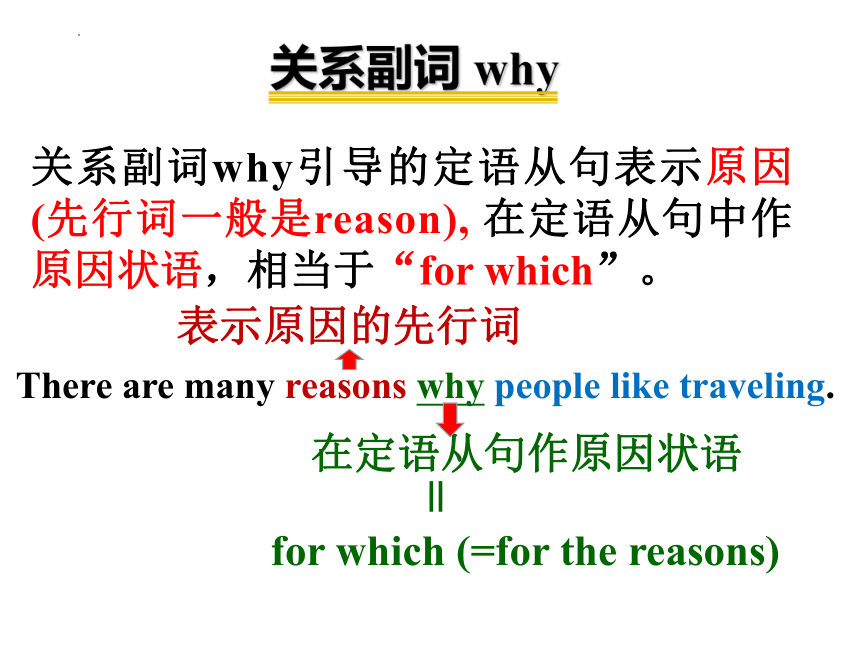 关系副词 why

关系副词why引导的定语从句表示原因(先行词一般是reason), 在定语从句中作原因状语，相当于“for which”。

表示原因的先行词

There are many reasons why people like traveling.

在定语从句作原因状语

||

for which (=for the reasons)